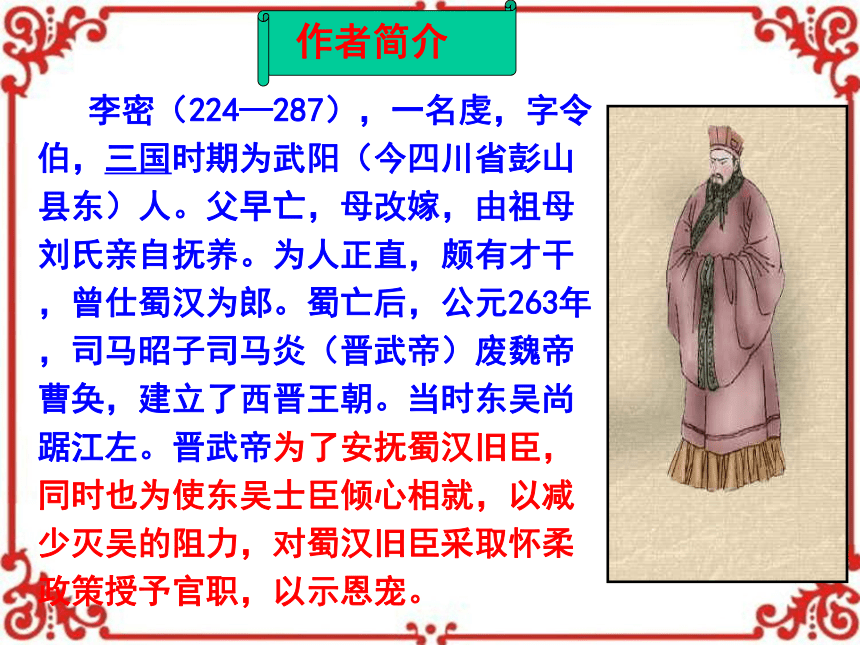 作者简介

李密（224—287），一名虔，字令伯，三国时期为武阳（今四川省彭山县东）人。父早亡，母改嫁，由祖母刘氏亲自抚养。为人正直，颇有才干，曾仕蜀汉为郎。蜀亡后，公元263年，司马昭子司马炎（晋武帝）废魏帝曹奂，建立了西晋王朝。当时东吴尚踞江左。晋武帝为了安抚蜀汉旧臣，同时也为使东吴士臣倾心相就，以减少灭吴的阻力，对蜀汉旧臣采取怀柔政策授予官职，以示恩宠。